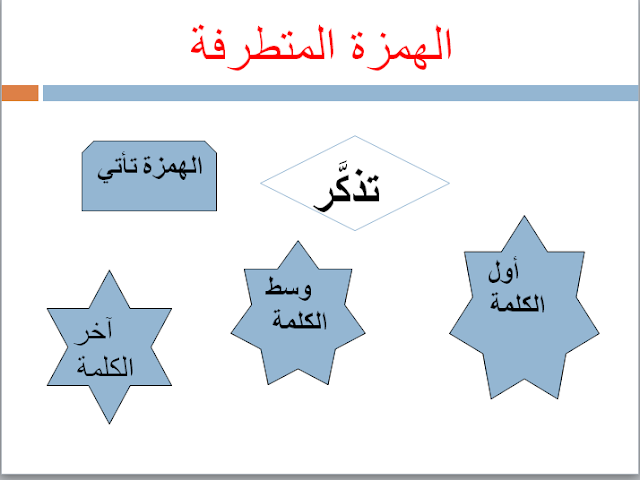 الهمزة المتطرفة

تذكَّر

الهمزة تأتي

أول الكلمة

وسط الكلمة

آخر الكلمة